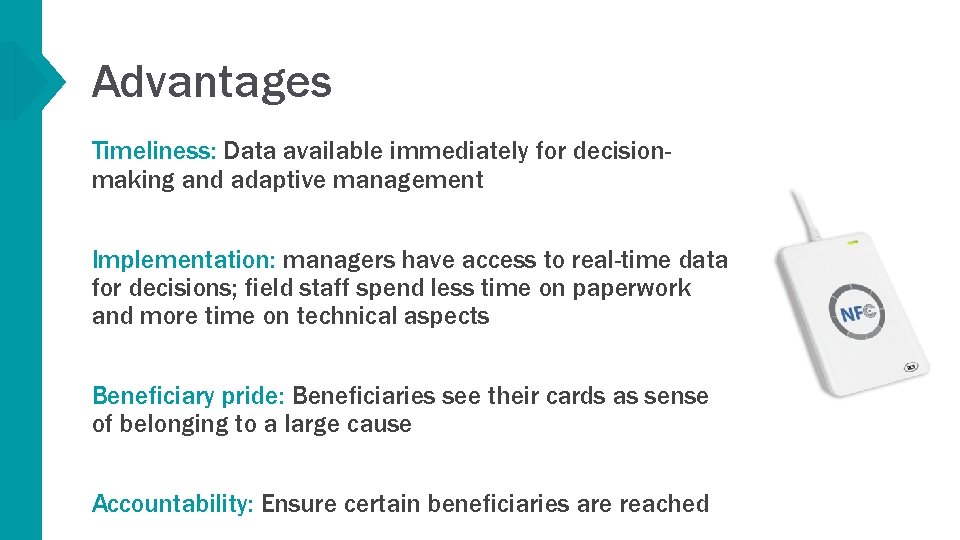 Advantages

Timeliness: Data available immediately for decision-making and adaptive management

Implementation: managers have access to real-time data for decisions; field staff spend less time on paperwork and more time on technical aspects

Beneficiary pride: Beneficiaries see their cards as sense of belonging to a large cause

Accountability: Ensure certain beneficiaries are reached

NFC